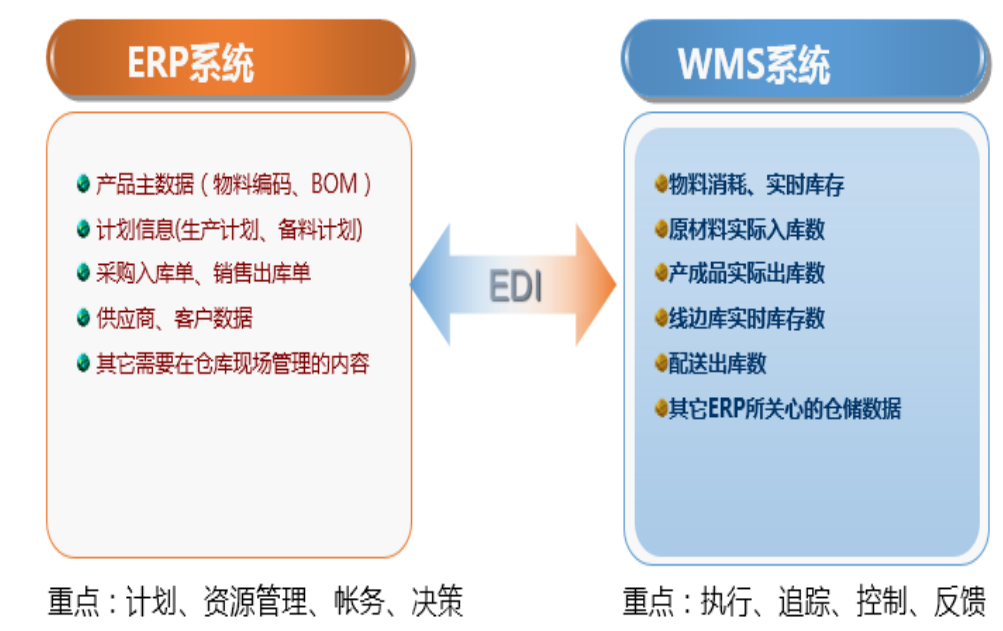 ERP系统

产品主数据（物料编码、BOM）
计划信息(生产计划、备料计划)
采购入库单、销售出库单
供应商、客户数据
其它需要在仓库现场管理的内容

重点：计划、资源管理、帐务、决策

EDI

WMS系统

物料消耗、实时库存
原材料实际入库数
产成品实际出库数
线边库实时库存数
配送出库数
其它ERP所关心的仓储数据

重点：执行、追踪、控制、反馈